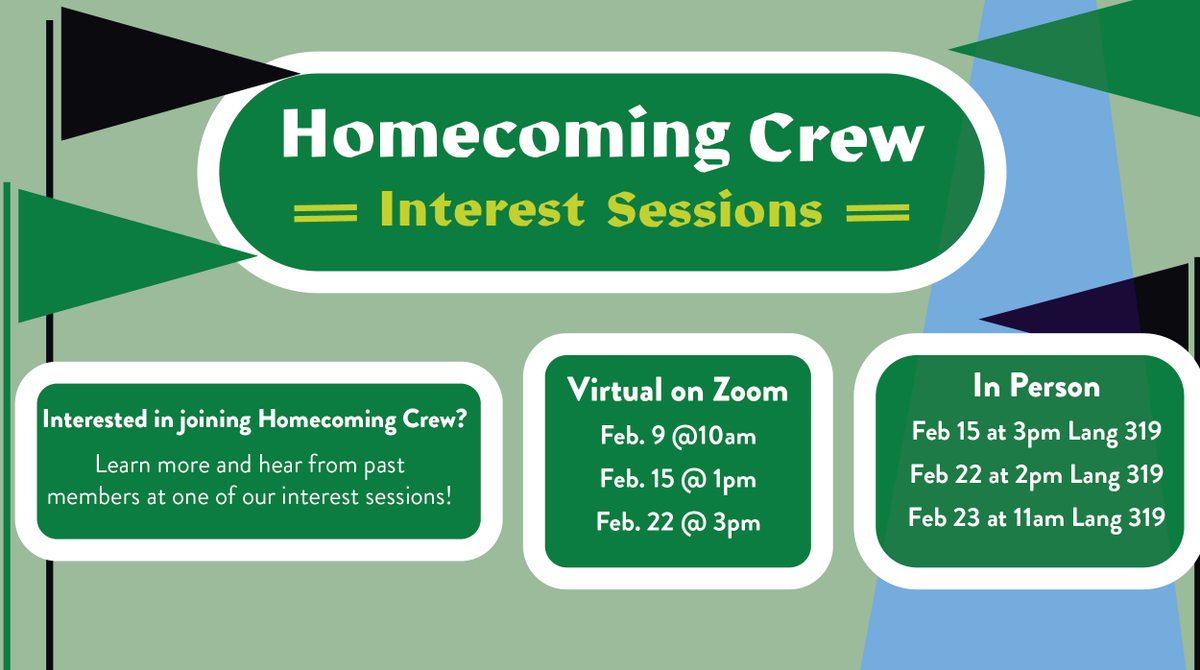 Homecoming Crew

Interest Sessions

Interested in joining Homecoming Crew?

Learn more and hear from past members at one of our interest sessions!

Virtual on Zoom

Feb. 9 @10am

Feb. 15 @ 1pm

Feb. 22 @ 3pm

In Person

Feb 15 at 3pm Lang 319

Feb 22 at 2pm Lang 319

Feb 23 at 11am Lang 319